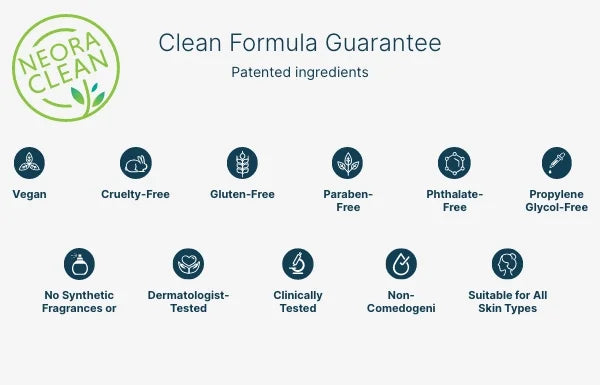 NEORA CLEAN

Clean Formula Guarantee

Patented ingredients

Vegan

Cruelty-Free

Gluten-Free

Paraben-Free

Phthalate-Free

Propylene Glycol-Free

No Synthetic Fragrances or

Dermatologist-Tested

Clinically Tested

Non-Comedogeni

Suitable for All Skin Types